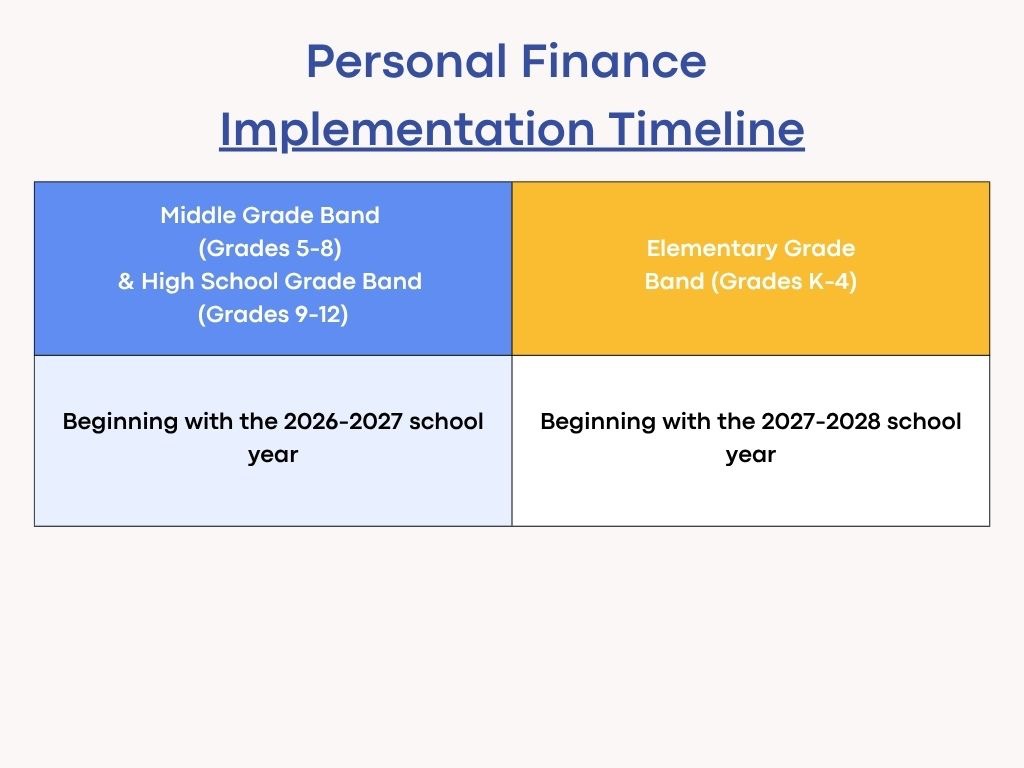 Personal Finance
Implementation Timeline

| Middle Grade Band (Grades 5-8) & High School Grade Band (Grades 9-12) | Elementary Grade Band (Grades K-4) |
|---|---|
| Beginning with the 2026-2027 school year | Beginning with the 2027-2028 school year |